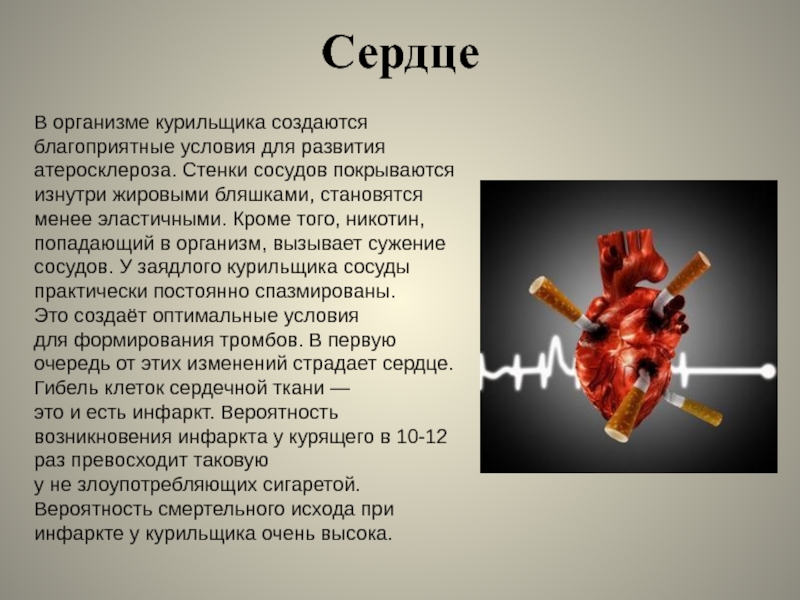 Сердце

В организме курильщика создаются благоприятные условия для развития атеросклероза. Стенки сосудов покрываются изнутри жировыми бляшками, становятся менее эластичными. Кроме того, никотин, попадающий в организм, вызывает сужение сосудов. У заядлого курильщика сосуды практически постоянно спазмированы. Это создаёт оптимальные условия для формирования тромбов. В первую очередь от этих изменений страдает сердце. Гибель клеток сердечной ткани — это и есть инфаркт. Вероятность возникновения инфаркта у курящего в 10-12 раз превосходит таковую у не злоупотребляющих сигаретой. Вероятность смертельного исхода при инфаркте у курильщика очень высока.